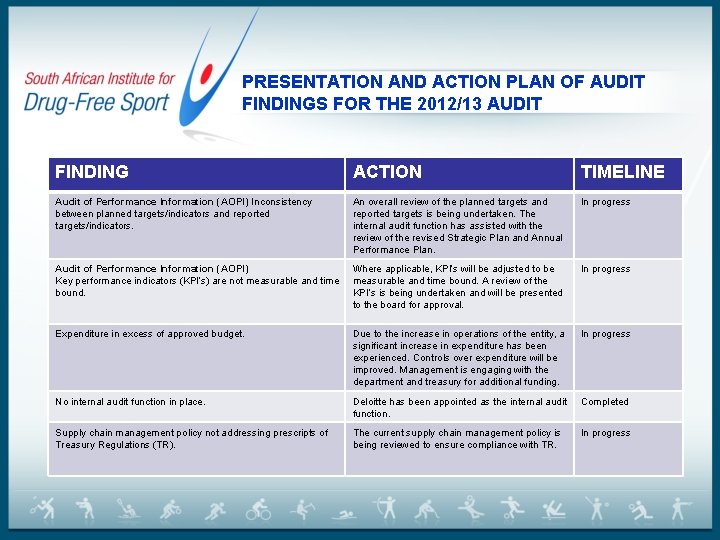 South African Institute for Drug-Free Sport

PRESENTATION AND ACTION PLAN OF AUDIT FINDINGS FOR THE 2012/13 AUDIT

| FINDING | ACTION | TIMELINE |
|---|---|---|
| Audit of Performance Information (AOPI) Inconsistency between planned targets/indicators and reported targets/indicators. | An overall review of the planned targets and reported targets is being undertaken. The internal audit function has assisted with the review of the revised Strategic Plan and Annual Performance Plan. | In progress |
| Audit of Performance Information (AOPI) Key performance indicators (KPI's) are not measurable and time bound. | Where applicable, KPI's will be adjusted to be measurable and time bound. A review of the KPI's is being undertaken and will be presented to the board for approval. | In progress |
| Expenditure in excess of approved budget. | Due to the increase in operations of the entity, a significant increase in expenditure has been experienced. Controls over expenditure will be improved. Management is engaging with the department and treasury for additional funding. | In progress |
| No internal audit function in place. | Deloitte has been appointed as the internal audit function. | Completed |
| Supply chain management policy not addressing prescripts of Treasury Regulations (TR). | The current supply chain management policy is being reviewed to ensure compliance with TR. | In progress |